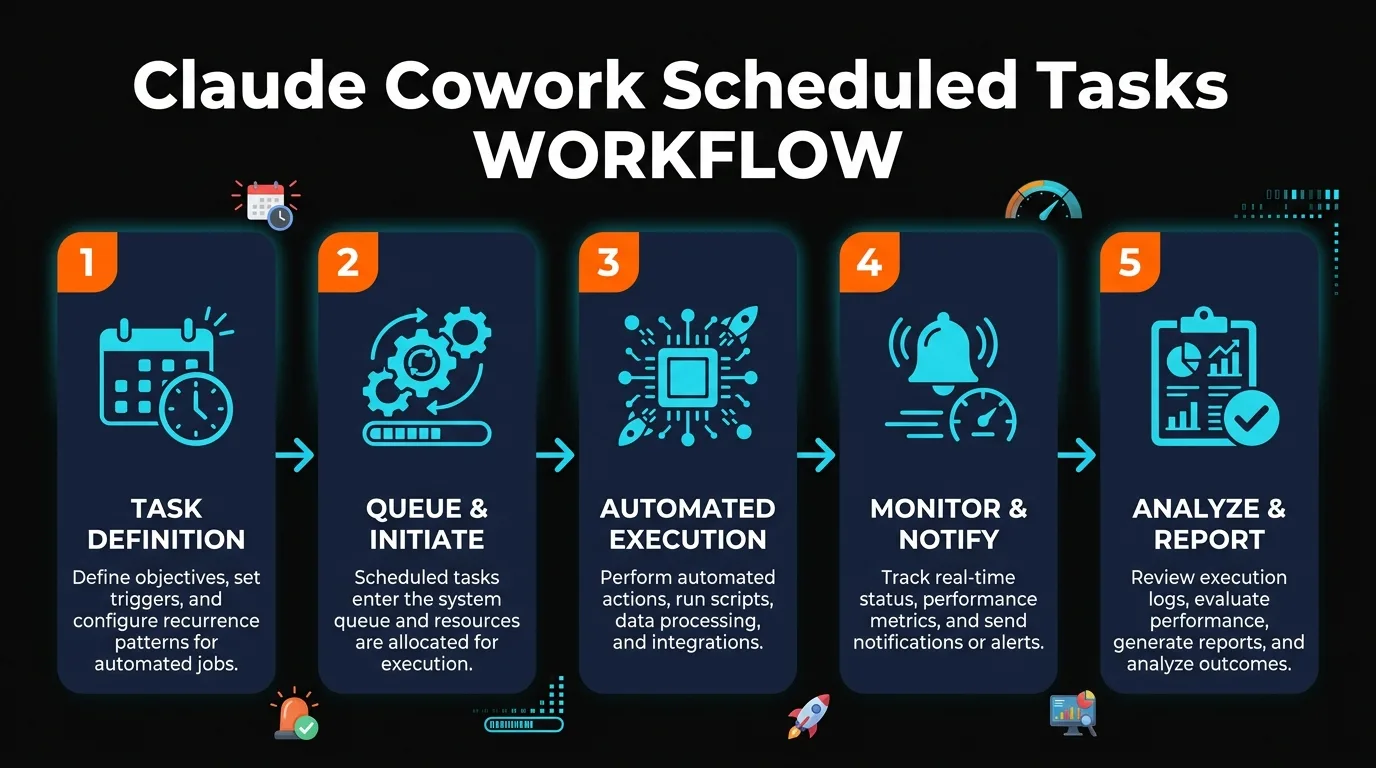 Claude Cowork Scheduled Tasks WORKFLOW

1

TASK DEFINITION

Define objectives, set triggers, and configure recurrence patterns for automated jobs.

2

QUEUE & INITIATE

Scheduled tasks enter the system queue and resources are allocated for execution.

3

AUTOMATED EXECUTION

Perform automated actions, run scripts, data processing, and integrations.

4

MONITOR & NOTIFY

Track real-time status, performance metrics, and send notifications or alerts.

5

ANALYZE & REPORT

Review execution logs, evaluate performance, generate reports, and analyze outcomes.